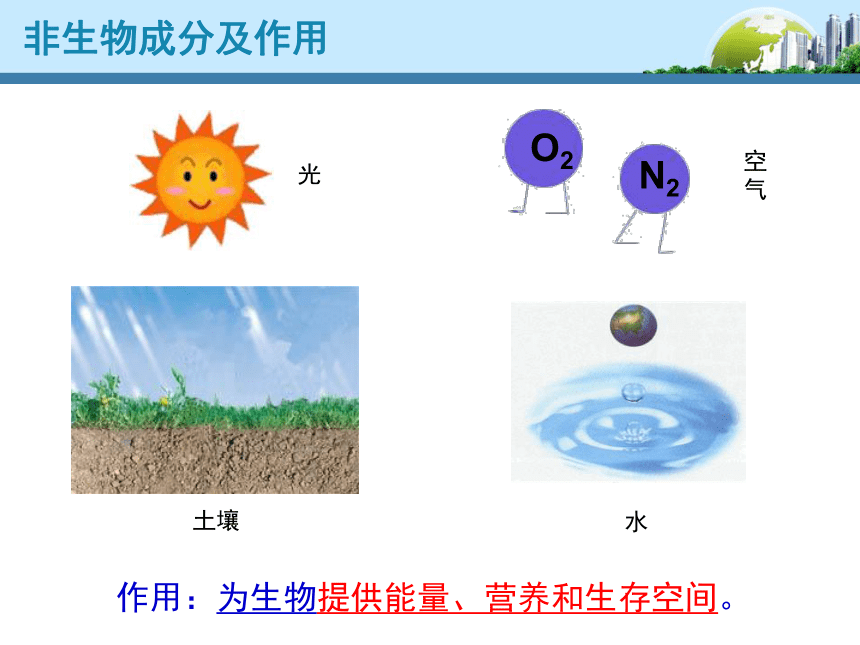 非生物成分及作用

光

$O_2$

$N_2$

空气

土壤

水

作用：为生物提供能量、营养和生存空间。